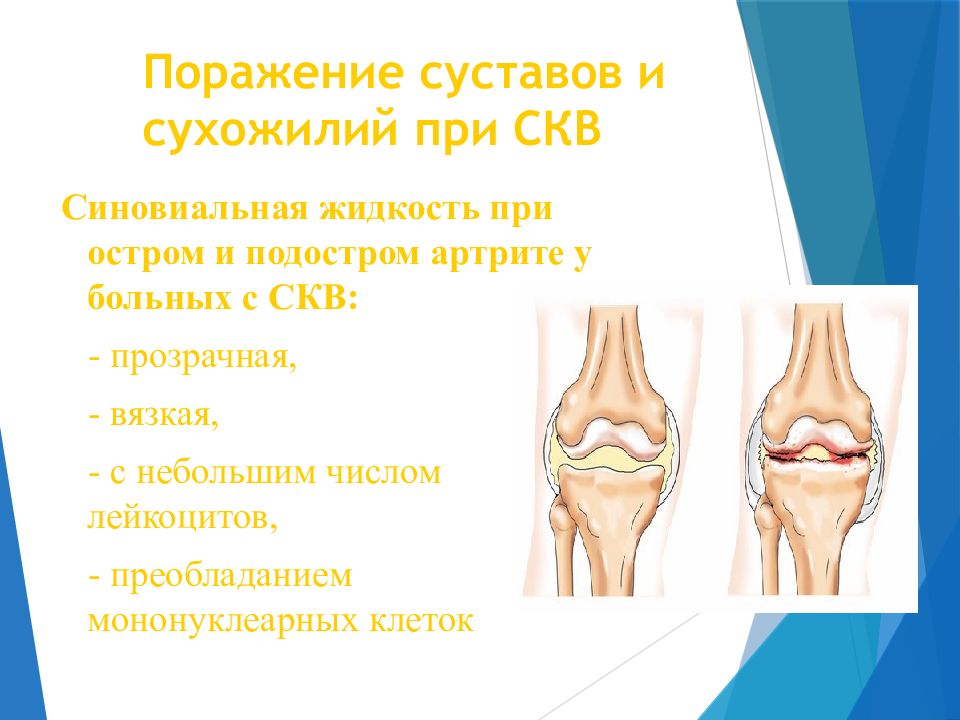 Поражение суставов и сухожилий при СКВ

Синовиальная жидкость при остром и подостром артрите у больных с СКВ:

- прозрачная,

- вязкая,

- с небольшим числом лейкоцитов,

- преобладанием мононуклеарных клеток